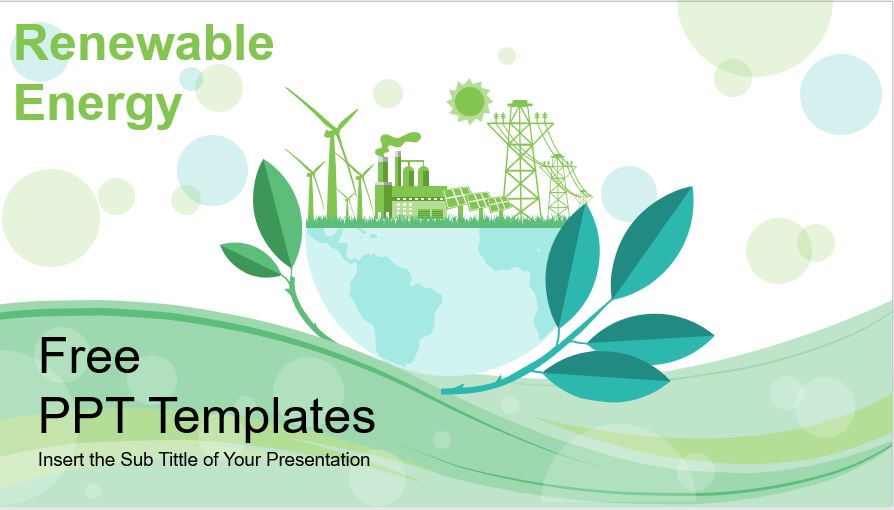 Renewable Energy

Free
PPT Templates

Insert the Sub Tittle of Your Presentation